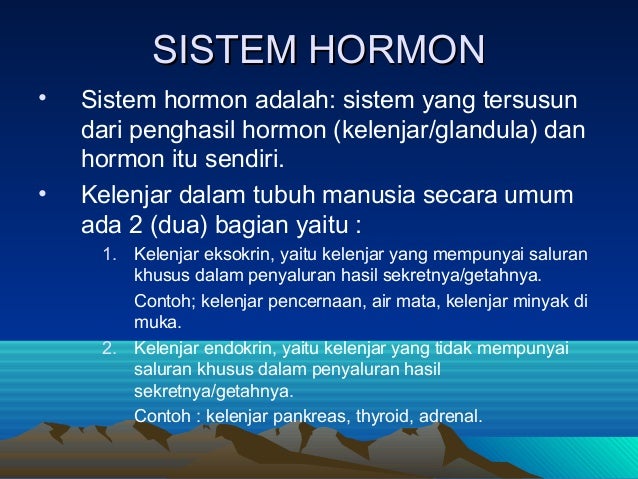 SISTEM HORMON

• Sistem hormon adalah: sistem yang tersusun dari penghasil hormon (kelenjar/glandula) dan hormon itu sendiri.

• Kelenjar dalam tubuh manusia secara umum ada 2 (dua) bagian yaitu :

1. Kelenjar eksokrin, yaitu kelenjar yang mempunyai saluran khusus dalam penyaluran hasil sekretnya/getahnya.

Contoh; kelenjar pencernaan, air mata, kelenjar minyak di muka.

2. Kelenjar endokrin, yaitu kelenjar yang tidak mempunyai saluran khusus dalam penyaluran hasil sekretnya/getahnya.

Contoh : kelenjar pankreas, thyroid, adrenal.